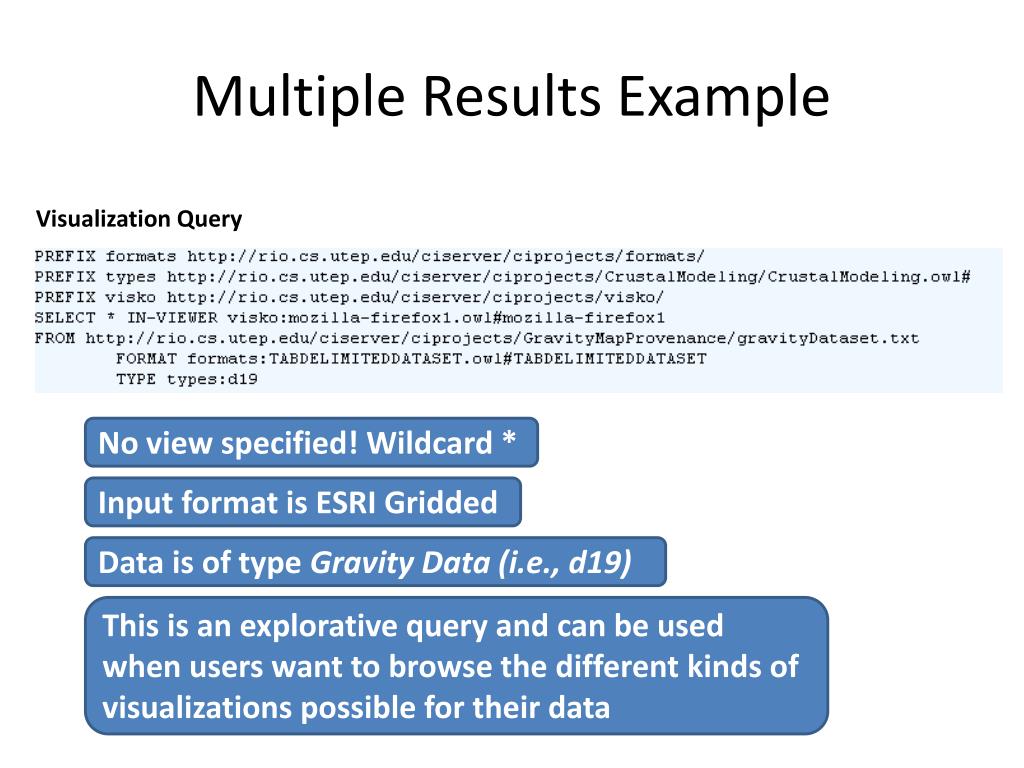 Multiple Results Example

Visualization Query

PREFIX formats http://rio.cs.utep.edu/ciserver/ciprojects/formats/
PREFIX types http://rio.cs.utep.edu/ciserver/ciprojects/CrustalModeling/CrustalModeling.owl#
PREFIX visko http://rio.cs.utep.edu/ciserver/ciprojects/visko/
SELECT * IN-VIEWER visko:mozilla-firefox1.owl#mozilla-firefox1
FROM http://rio.cs.utep.edu/ciserver/ciprojects/GravityMapProvenance/gravityDataset.txt
FORMAT formats:TABDELIMITEDDATASET.owl#TABDELIMITEDDATASET
TYPE types:d19

No view specified! Wildcard *

Input format is ESRI Gridded

Data is of type Gravity Data (i.e., d19)

This is an explorative query and can be used when users want to browse the different kinds of visualizations possible for their data